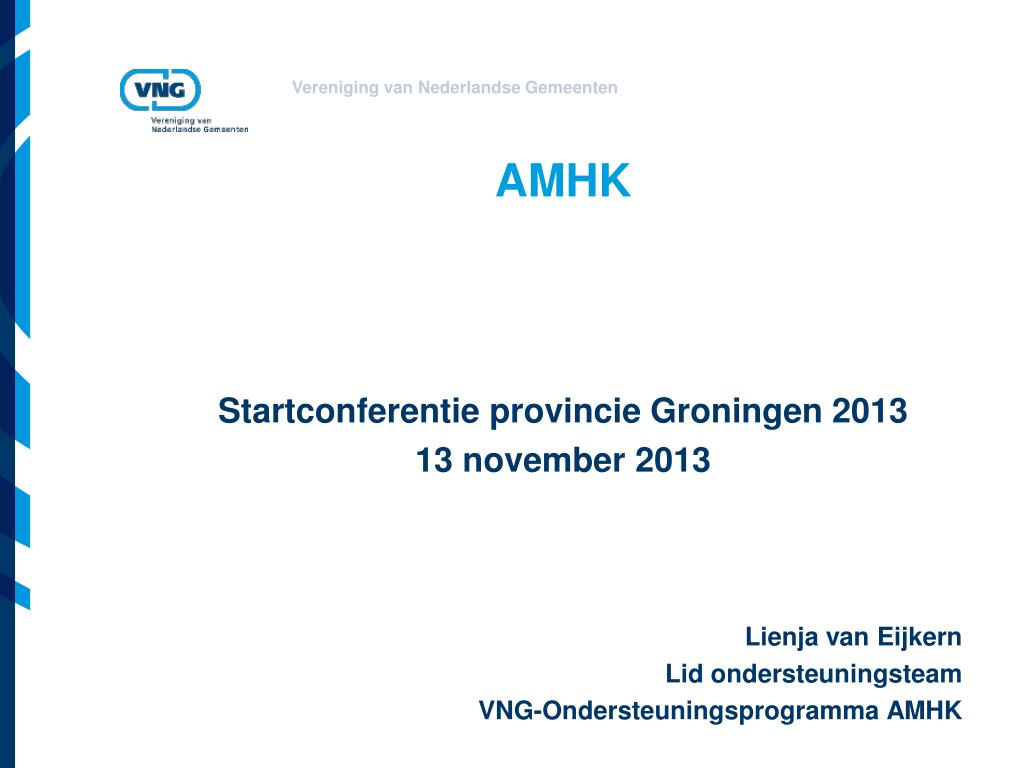 VNG
Vereniging van Nederlandse Gemeenten

Vereniging van Nederlandse Gemeenten

AMHK

Startconferentie provincie Groningen 2013
13 november 2013

Lienja van Eijkern
Lid ondersteuningsteam
VNG-Ondersteuningsprogramma AMHK